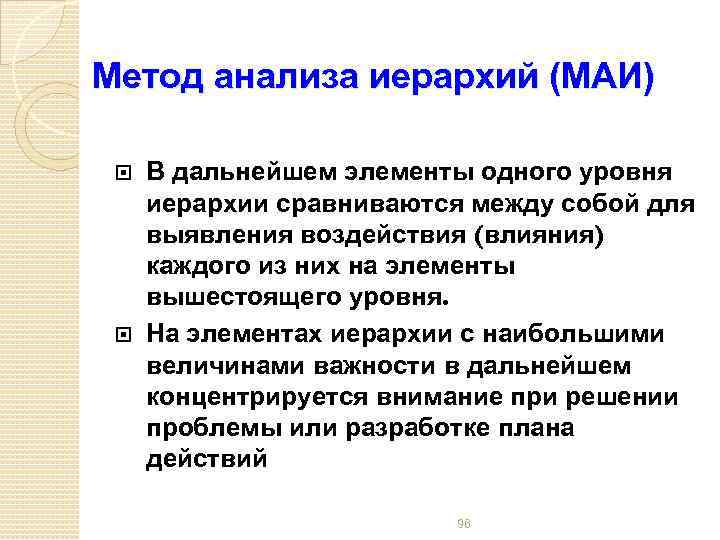 Метод анализа иерархий (МАИ)

В дальнейшем элементы одного уровня иерархии сравниваются между собой для выявления воздействия (влияния) каждого из них на элементы вышестоящего уровня.

На элементах иерархии с наибольшими величинами важности в дальнейшем концентрируется внимание при решении проблемы или разработке плана действий

96